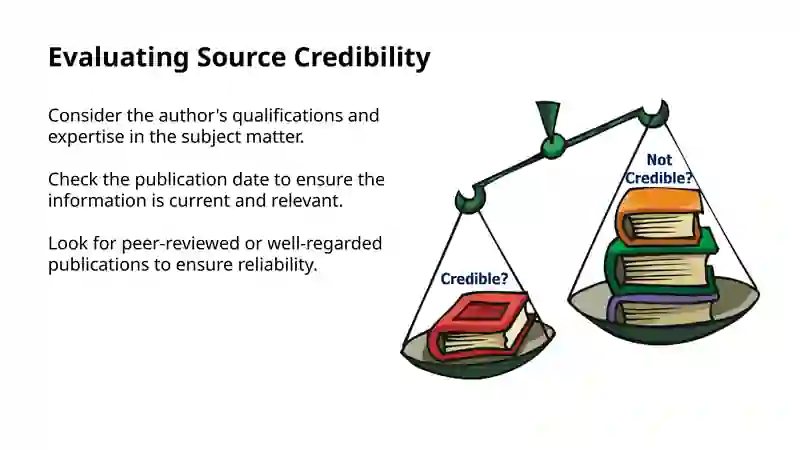 Evaluating Source Credibility

Consider the author's qualifications and expertise in the subject matter.

Check the publication date to ensure the information is current and relevant.

Look for peer-reviewed or well-regarded publications to ensure reliability.

Not Credible?

Credible?